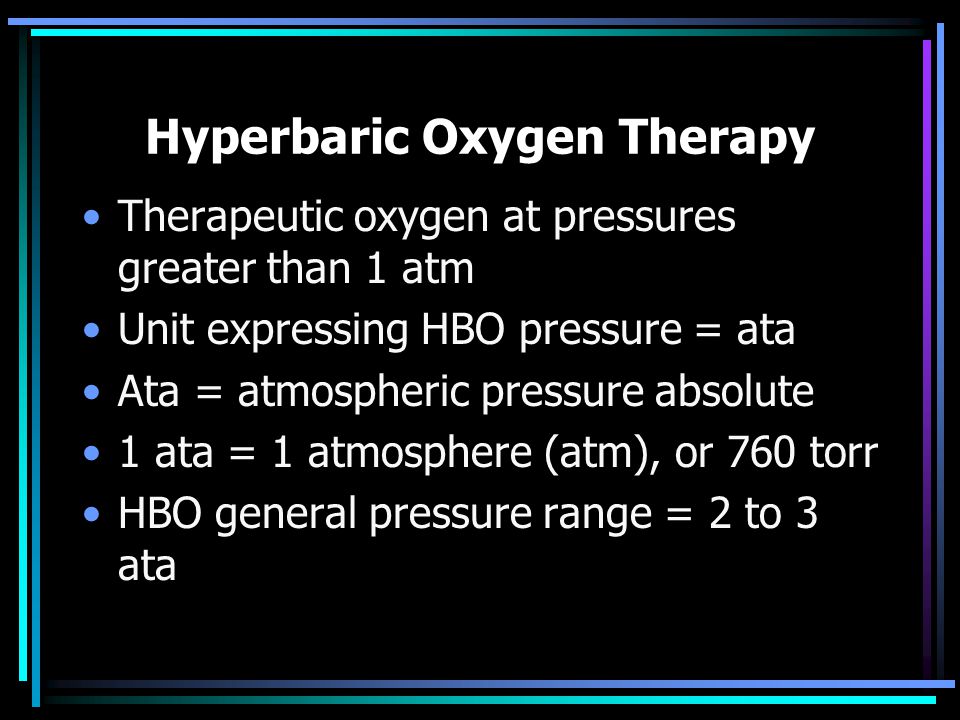 Hyperbaric Oxygen Therapy

• Therapeutic oxygen at pressures greater than 1 atm
• Unit expressing HBO pressure = ata
• Ata = atmospheric pressure absolute
• 1 ata = 1 atmosphere (atm), or 760 torr
• HBO general pressure range = 2 to 3 ata